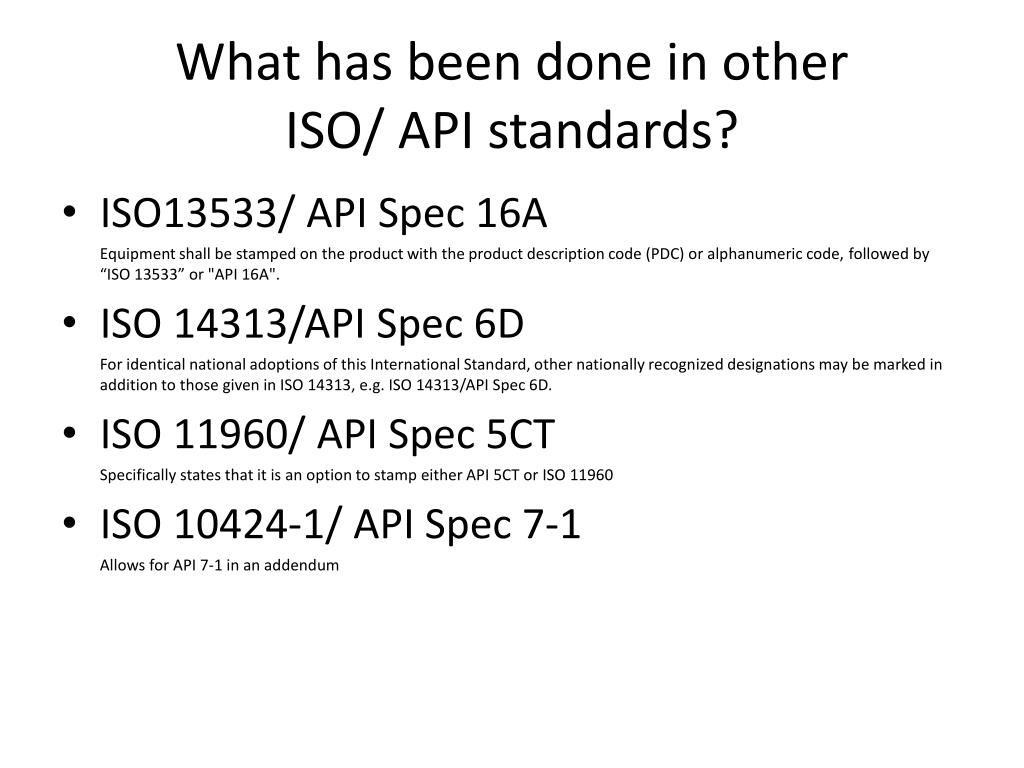 What has been done in other ISO/ API standards?

• ISO13533/ API Spec 16A

Equipment shall be stamped on the product with the product description code (PDC) or alphanumeric code, followed by “ISO 13533” or "API 16A".

• ISO 14313/API Spec 6D

For identical national adoptions of this International Standard, other nationally recognized designations may be marked in addition to those given in ISO 14313, e.g. ISO 14313/API Spec 6D.

• ISO 11960/ API Spec 5CT

Specifically states that it is an option to stamp either API 5CT or ISO 11960

• ISO 10424-1/ API Spec 7-1

Allows for API 7-1 in an addendum